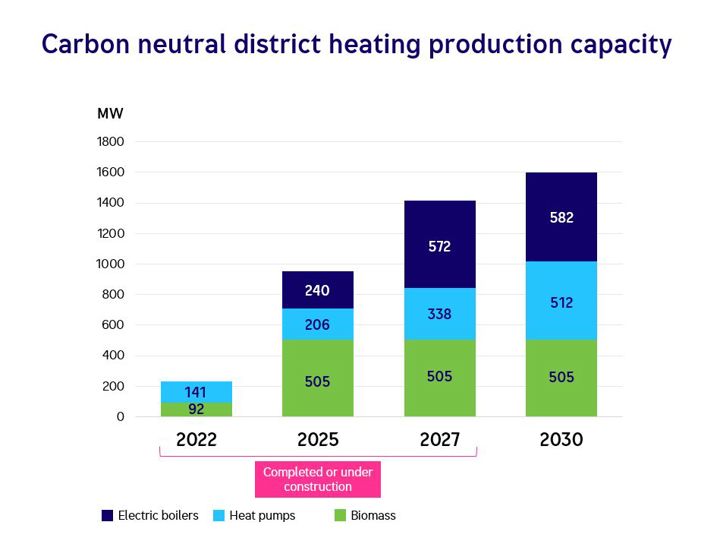 Carbon neutral district heating production capacity

MW
1800
1600
1400
1200
1000
800
600
400
200
0

141
92
240
206
505
572
338
505
582
512
505

2022
2025
2027
2030

Completed or under construction

Electric boilers
Heat pumps
Biomass